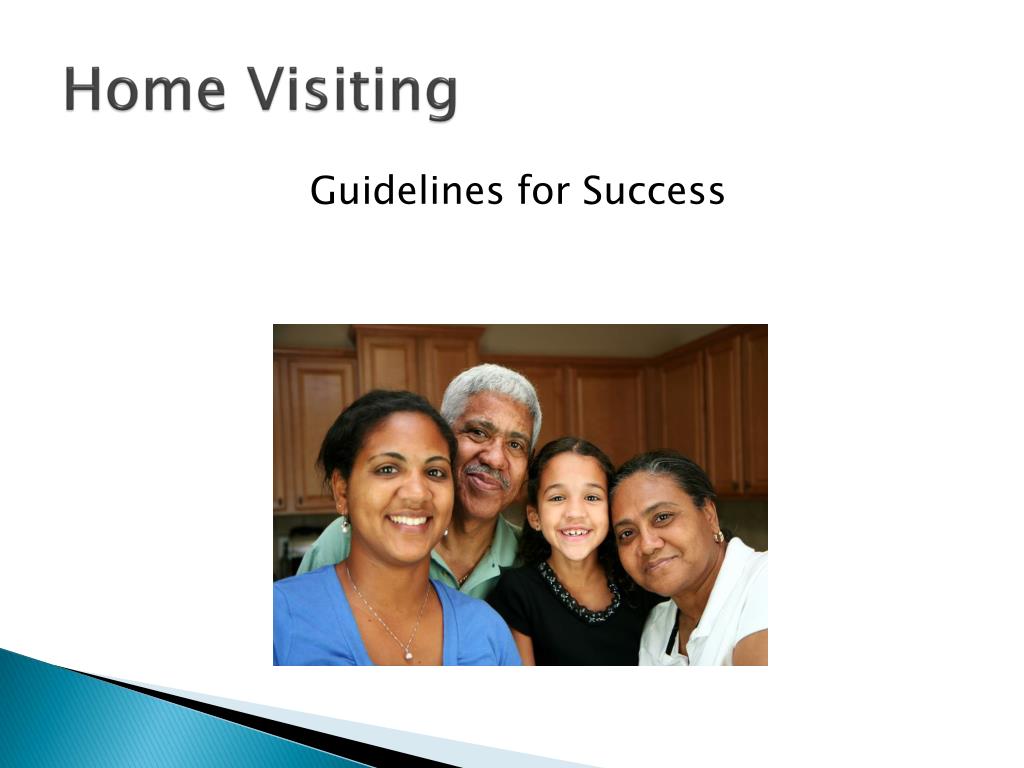 Home Visiting

Guidelines for Success